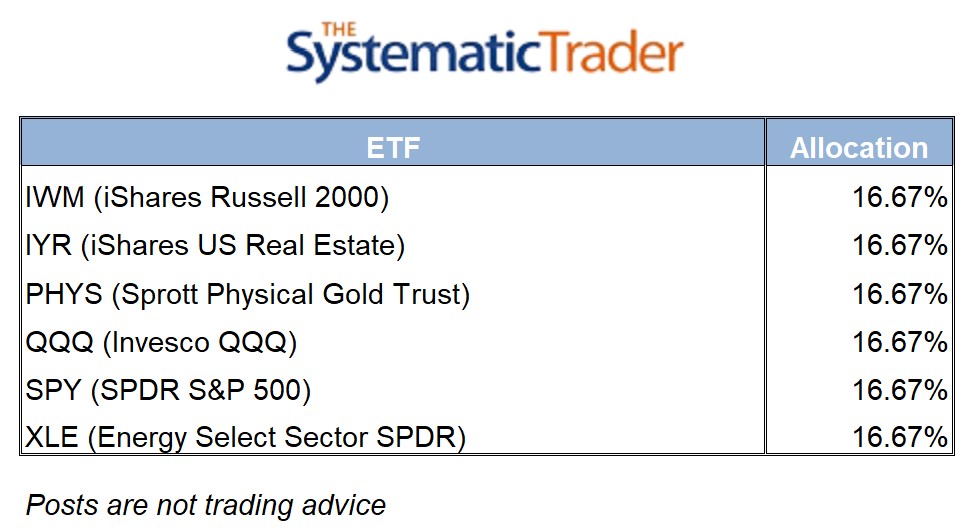 THE
SystematicTrader

| ETF | Allocation |
|---|---|
| IWM (iShares Russell 2000) | 16.67% |
| IYR (iShares US Real Estate) | 16.67% |
| PHYS (Sprott Physical Gold Trust) | 16.67% |
| QQQ (Invesco QQQ) | 16.67% |
| SPY (SPDR S&P 500) | 16.67% |
| XLE (Energy Select Sector SPDR) | 16.67% |

Posts are not trading advice